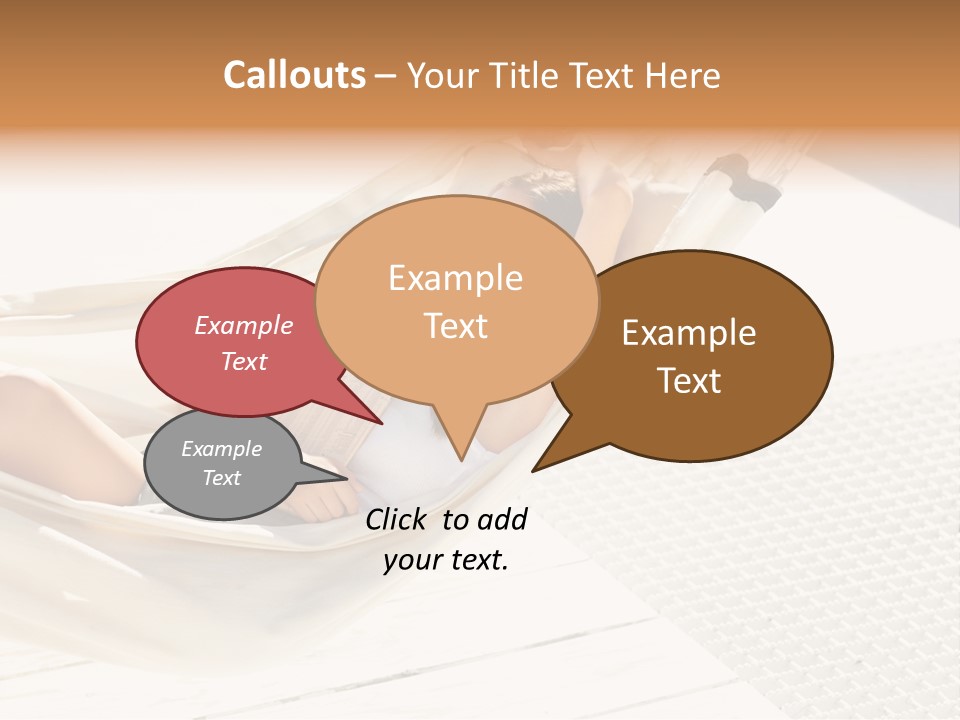 Callouts – Your Title Text Here

Example Text

Example Text

Example Text

Example Text

Click to add your text.